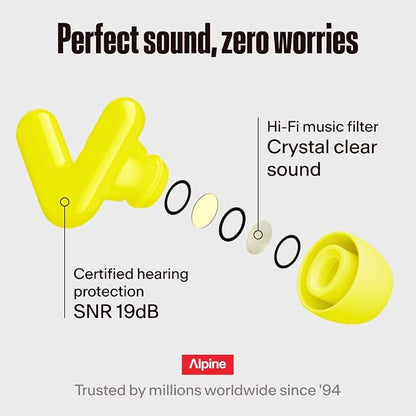 Perfect sound, zero worries

Hi-Fi music filter
Crystal clear sound

Certified hearing protection
SNR 19dB

Alpine

Trusted by millions worldwide since '94